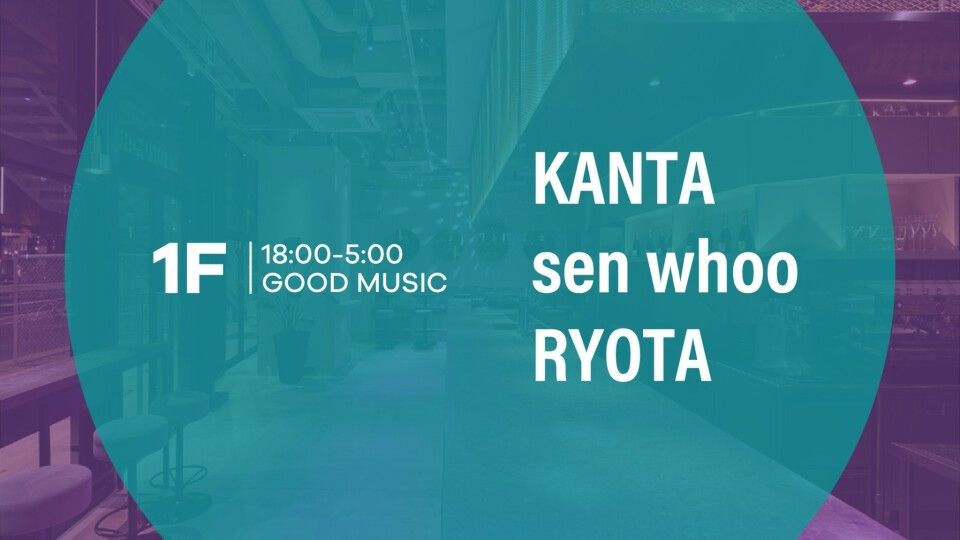 1F
18:00-5:00
GOOD MUSIC

KANTA
sen whoo
RYOTA